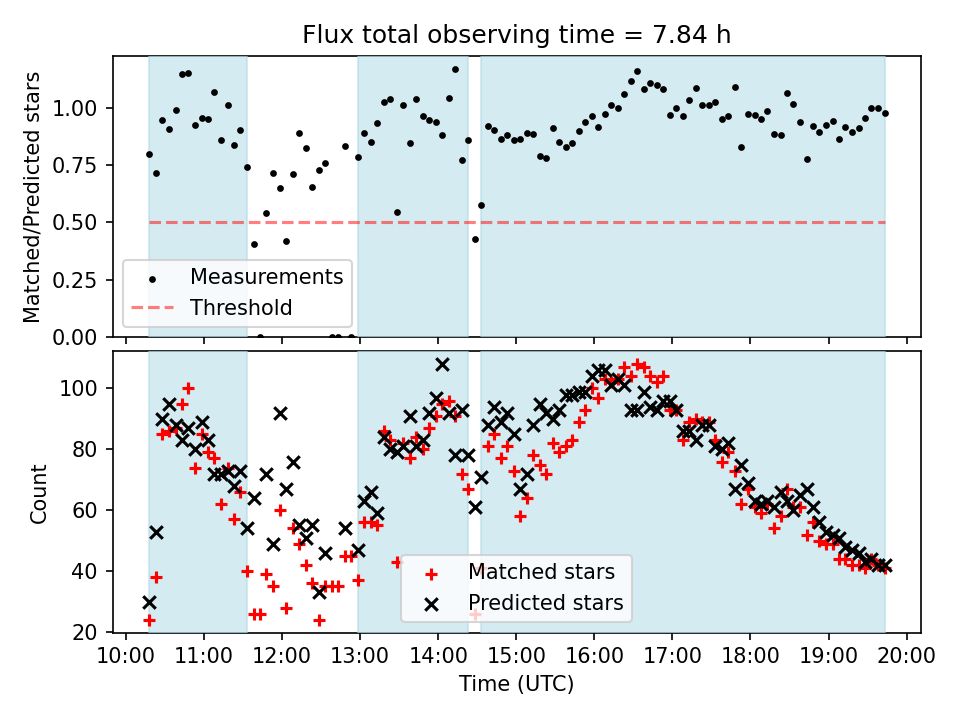 Flux total observing time = 7.84 h

Matched/Predicted stars

1.00
0.75
0.50
0.25
0.00

Measurements
Threshold

Count

100
80
60
40
20

Matched stars
Predicted stars

10:00 11:00 12:00 13:00 14:00 15:00 16:00 17:00 18:00 19:00 20:00

Time (UTC)